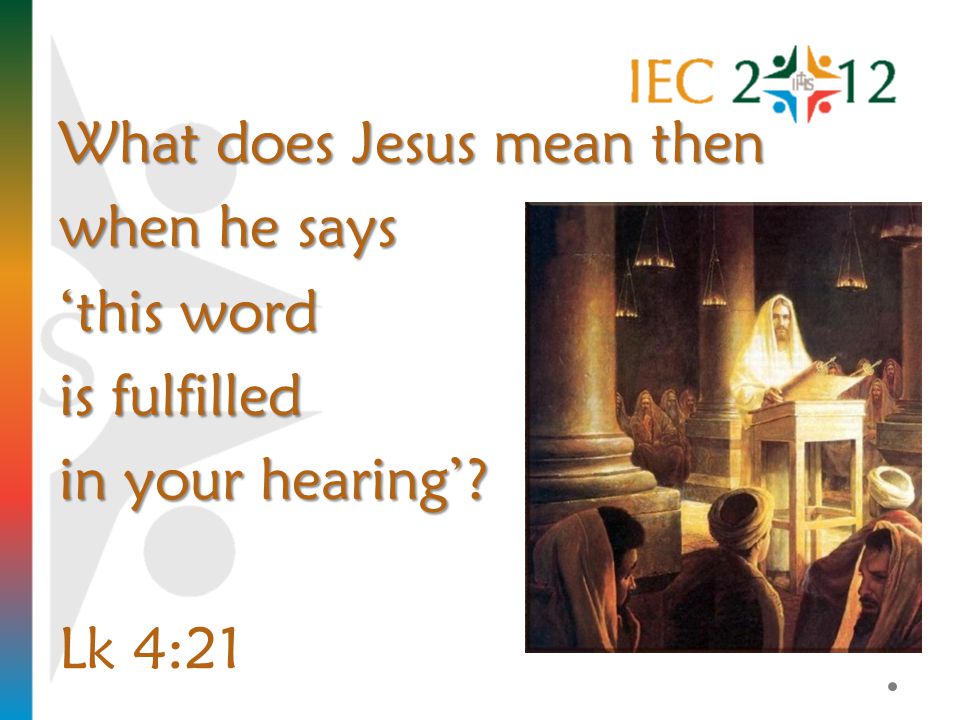 IEC 2012

What does Jesus mean then when he says ‘this word is fulfilled in your hearing’?

Lk 4:21